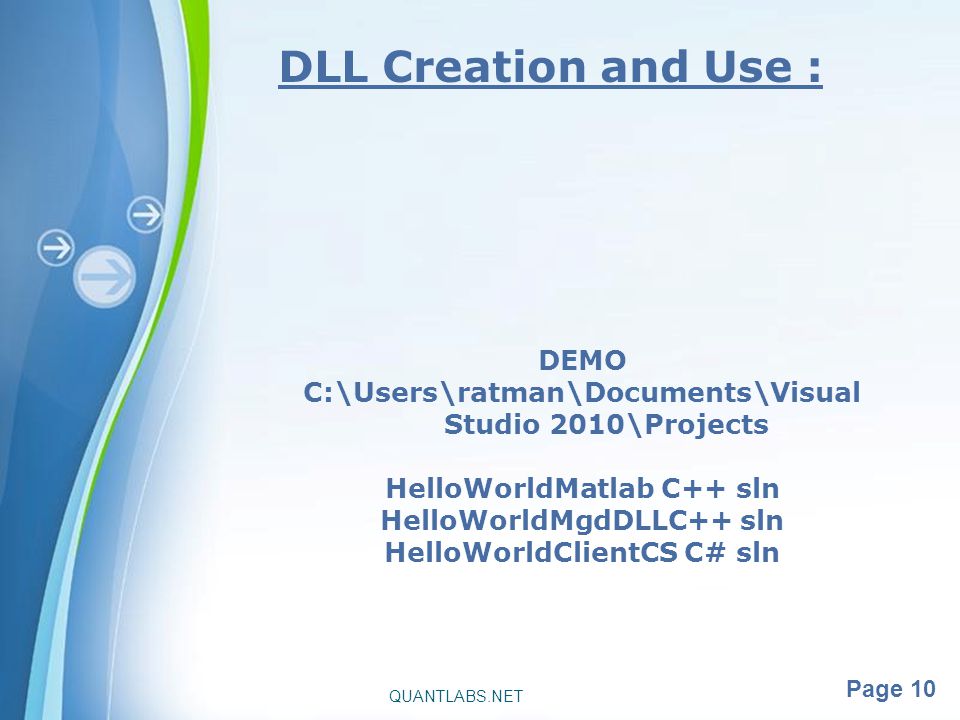 DLL Creation and Use :

DEMO
C:\Users\ratman\Documents\Visual Studio 2010\Projects

HelloWorldMatlab C++ sln
HelloWorldMgdDLLC++ sln
HelloWorldClientCS C# sln

QUANTLABS.NET

Page 10